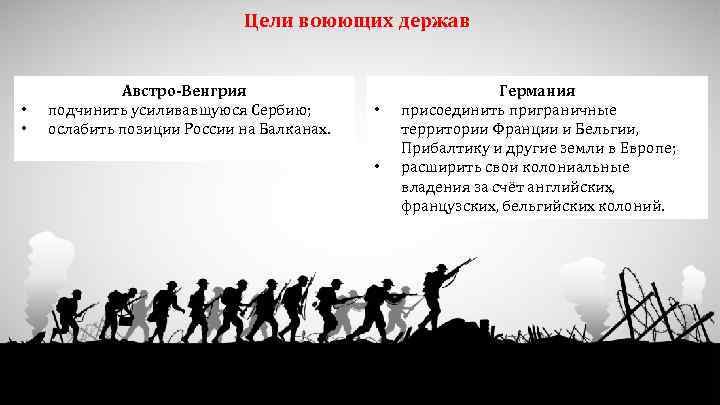 Цели воюющих держав

Австро-Венгрия
• подчинить усиливавшуюся Сербию;
• ослабить позиции России на Балканах.

Германия
• присоединить приграничные территории Франции и Бельгии, Прибалтику и другие земли в Европе;
• расширить свои колониальные владения за счёт английских, французских, бельгийских колоний.